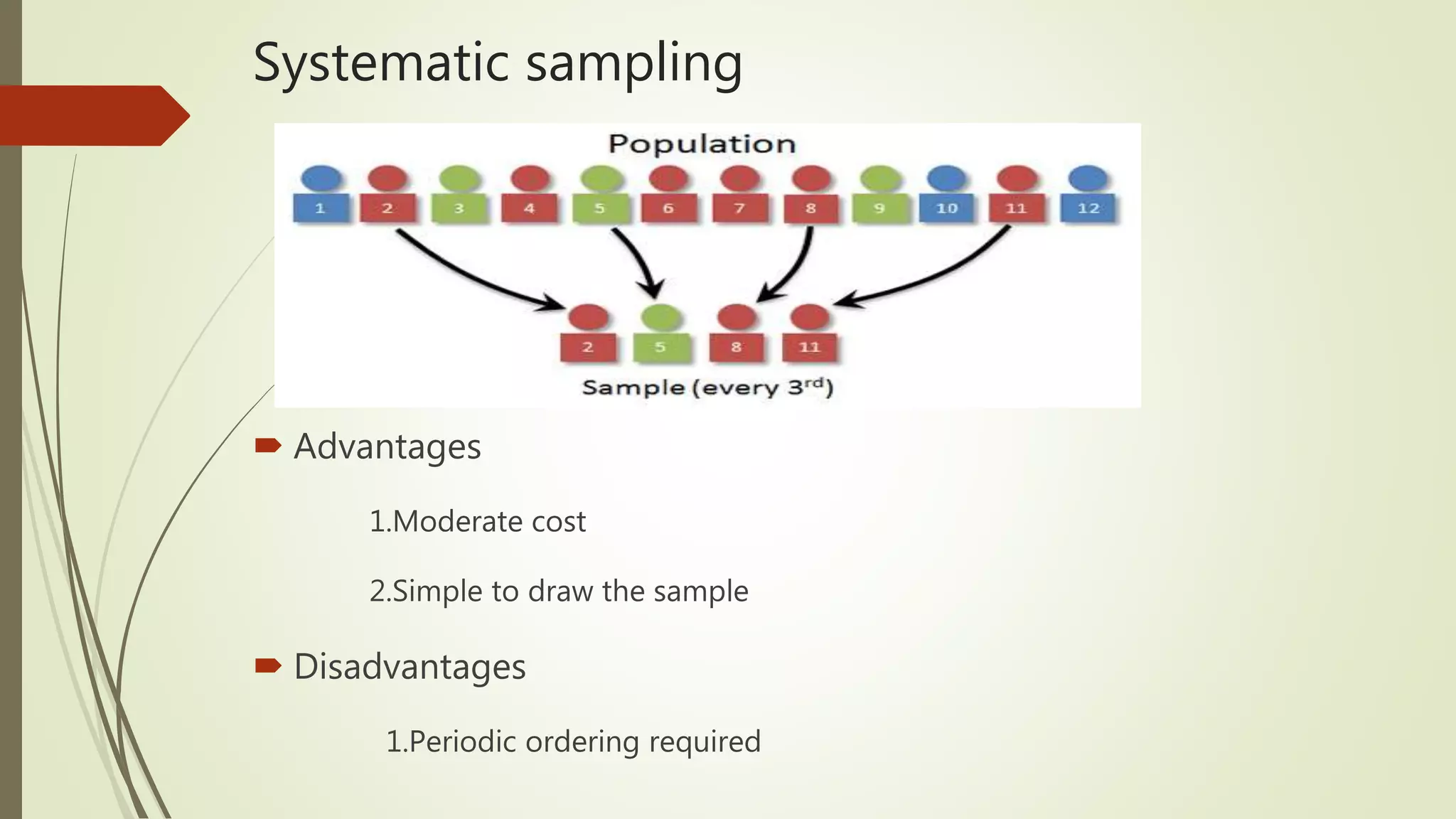 Systematic sampling

Population

1 2 3 4 5 6 7 8 9 10 11 12

2 5 8 11

Sample (every 3$^{rd}$)

Advantages

1.Moderate cost

2.Simple to draw the sample

Disadvantages

1.Periodic ordering required